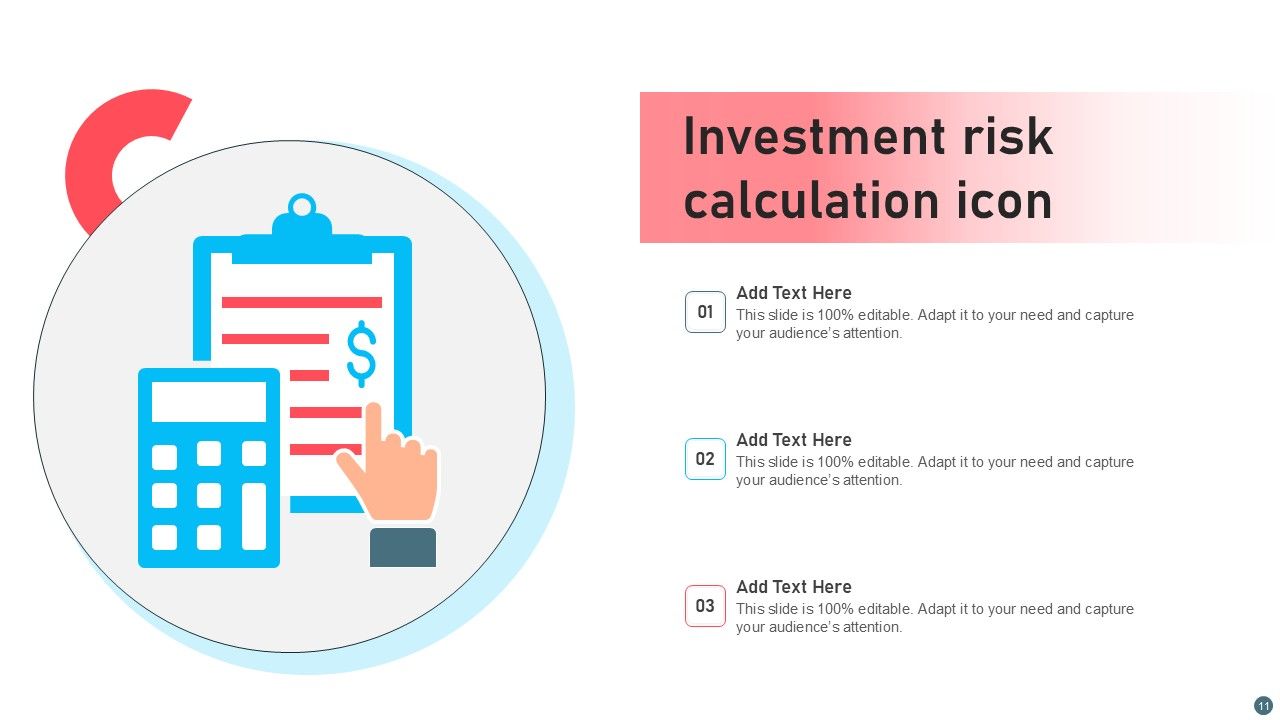 $

Investment risk calculation icon

01
Add Text Here
This slide is 100% editable. Adapt it to your need and capture your audience's attention.

02
Add Text Here
This slide is 100% editable. Adapt it to your need and capture your audience's attention.

03
Add Text Here
This slide is 100% editable. Adapt it to your need and capture your audience's attention.

11